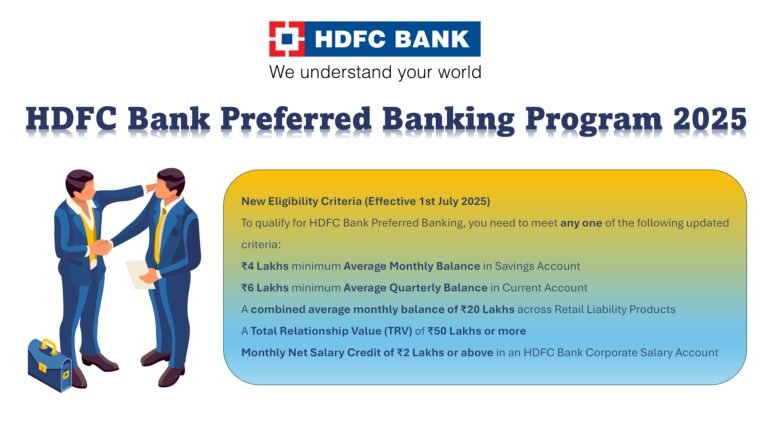 HDFC BANK

We understand your world

HDFC Bank Preferred Banking Program 2025

New Eligibility Criteria (Effective 1st July 2025)

To qualify for HDFC Bank Preferred Banking, you need to meet any one of the following updated criteria:

₹4 Lakhs minimum Average Monthly Balance in Savings Account

₹6 Lakhs minimum Average Quarterly Balance in Current Account

A combined average monthly balance of ₹20 Lakhs across Retail Liability Products

A Total Relationship Value (TRV) of ₹50 Lakhs or more

Monthly Net Salary Credit of ₹2 Lakhs or above in an HDFC Bank Corporate Salary Account